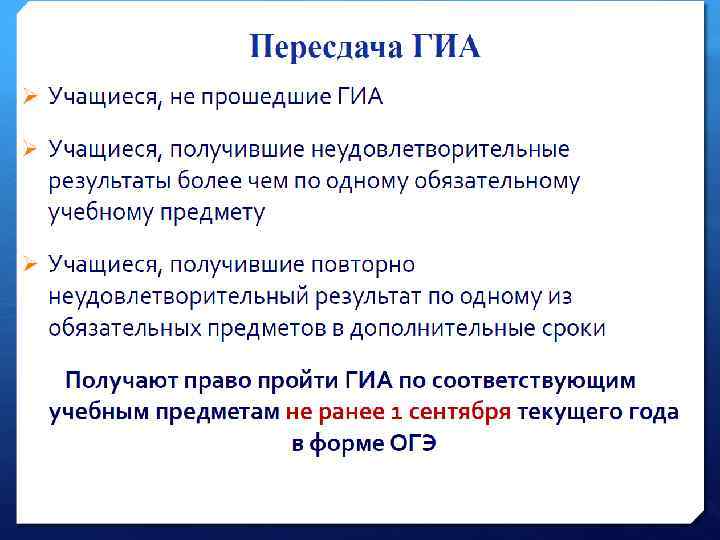 Пересдача ГИА

➢ Учащиеся, не прошедшие ГИА

➢ Учащиеся, получившие неудовлетворительные результаты более чем по одному обязательному учебному предмету

➢ Учащиеся, получившие повторно неудовлетворительный результат по одному из обязательных предметов в дополнительные сроки

Получают право пройти ГИА по соответствующим учебным предметам не ранее 1 сентября текущего года в форме ОГЭ